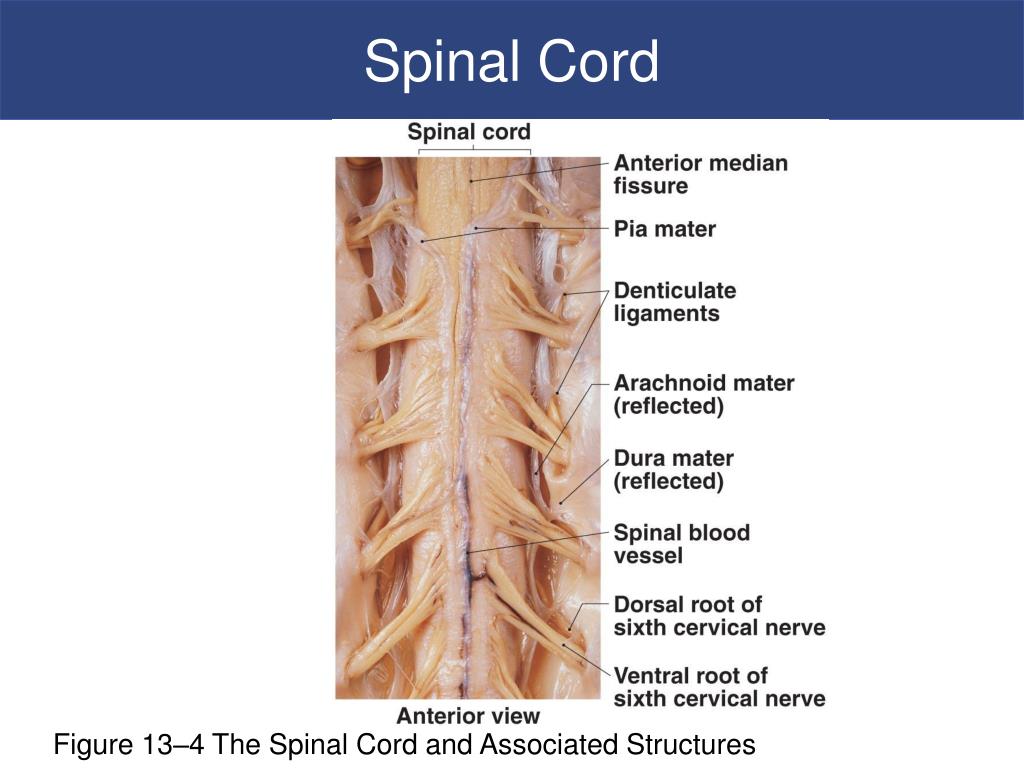 Spinal Cord

Spinal cord

Anterior median fissure

Pia mater

Denticulate ligaments

Arachnoid mater (reflected)

Dura mater (reflected)

Spinal blood vessel

Dorsal root of sixth cervical nerve

Ventral root of sixth cervical nerve

Anterior view

Figure 13–4 The Spinal Cord and Associated Structures